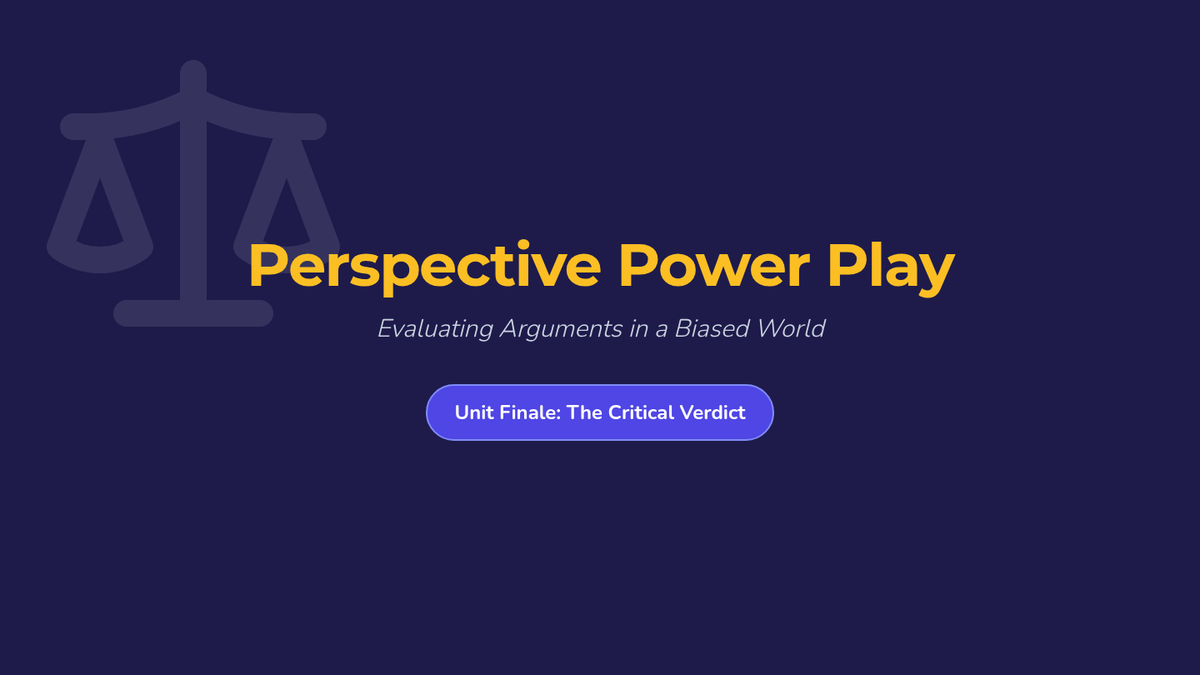 Perspective Power Play

Evaluating Arguments in a Biased World

Unit Finale: The Critical Verdict